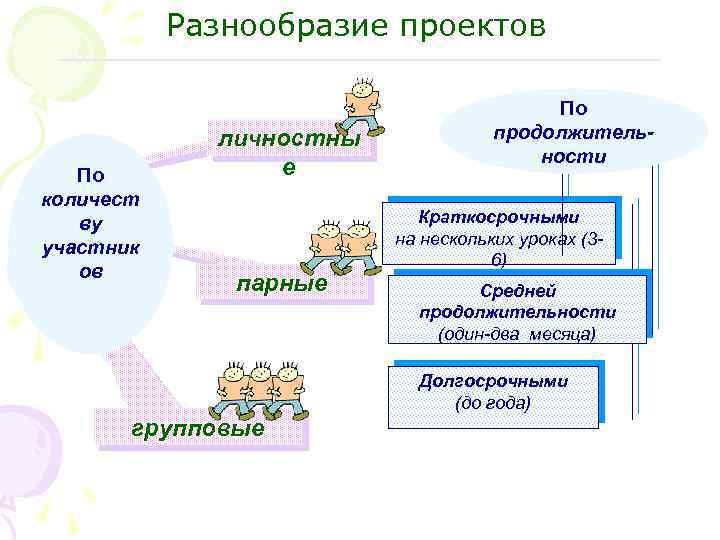 Разнообразие проектов

По количеству участников

личностные

парные

групповые

По продолжительности

Краткосрочными
на нескольких уроках (3-6)

Средней продолжительности
(один-два месяца)

Долгосрочными
(до года)